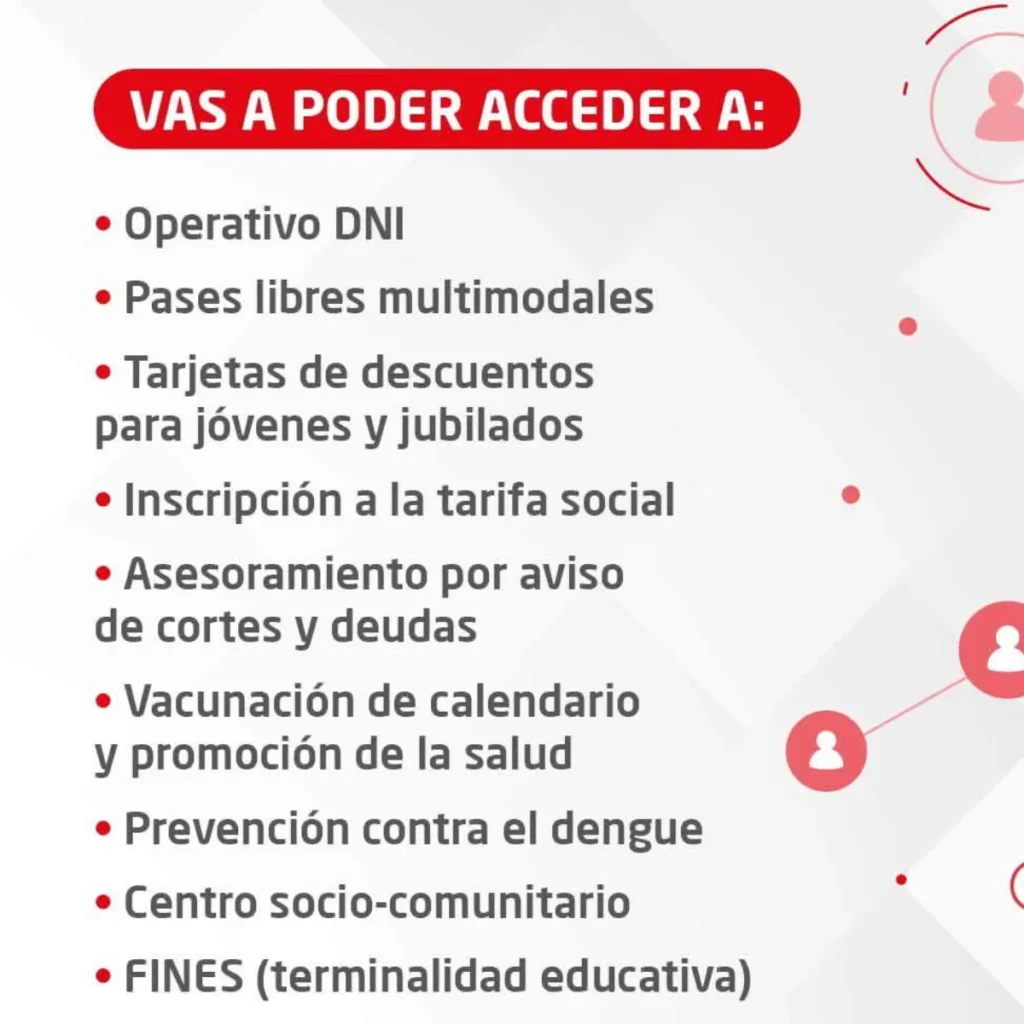 VAS A PODER ACCEDER A:

• Operativo DNI
• Pases libres multimodales
• Tarjetas de descuentos para jóvenes y jubilados
• Inscripción a la tarifa social
• Asesoramiento por aviso de cortes y deudas
• Vacunación de calendario y promoción de la salud
• Prevención contra el dengue
• Centro socio-comunitario
• FINES (terminalidad educativa)